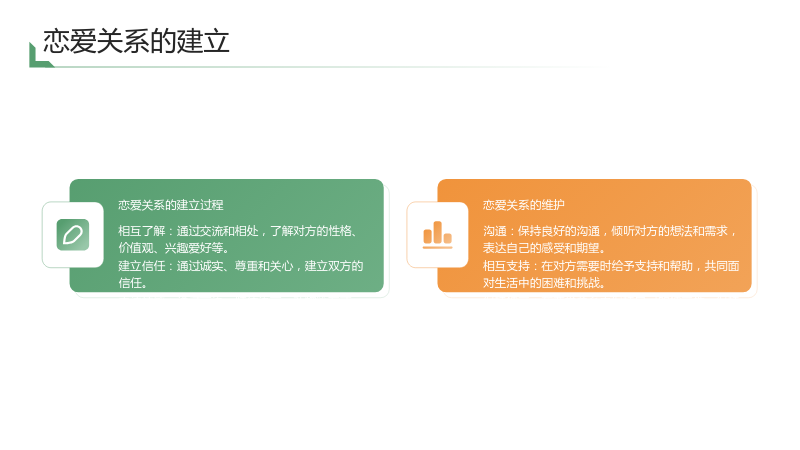 恋爱关系的建立

恋爱关系的建立过程

相互了解：通过交流和相处，了解对方的性格、价值观、兴趣爱好等。

建立信任：通过诚实、尊重和关心，建立双方的信任。

恋爱关系的维护

沟通：保持良好的沟通，倾听对方的想法和需求，表达自己的感受和期望。

相互支持：在对方需要时给予支持和帮助，共同面对生活中的困难和挑战。